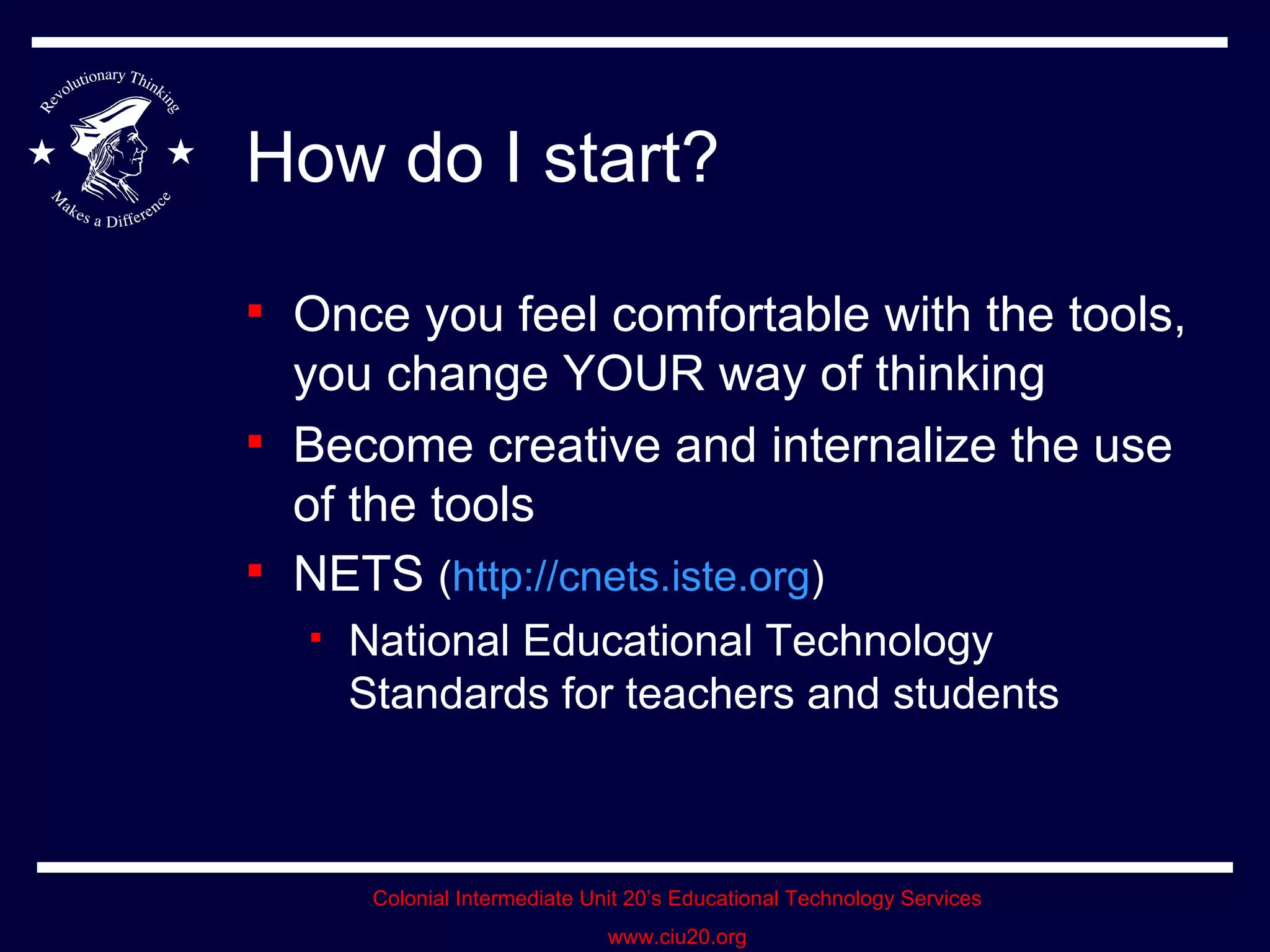 Revolutionary Thinking
Makes a Difference

How do I start?

- Once you feel comfortable with the tools, you change YOUR way of thinking
- Become creative and internalize the use of the tools
- NETS (http://cnets.iste.org)
  - National Educational Technology Standards for teachers and students

Colonial Intermediate Unit 20's Educational Technology Services
www.ciu20.org